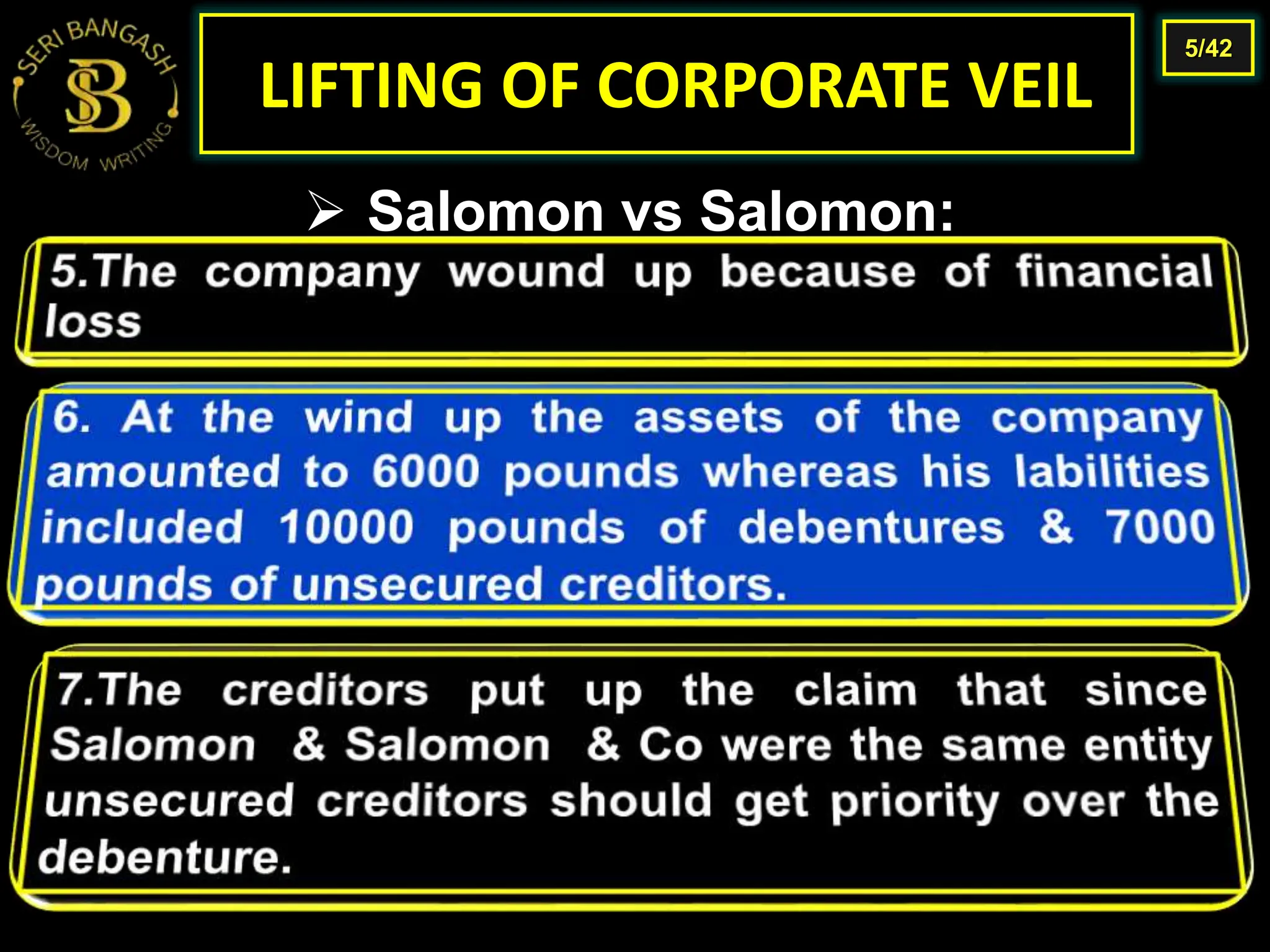 SERI BANGASH
SB
WISDOM WRITING

LIFTING OF CORPORATE VEIL

5/42

➢ Salomon vs Salomon:

5.The company wound up because of financial loss

6. At the wind up the assets of the company amounted to 6000 pounds whereas his labilities included 10000 pounds of debentures & 7000 pounds of unsecured creditors.

7.The creditors put up the claim that since Salomon & Salomon & Co were the same entity unsecured creditors should get priority over the debenture.